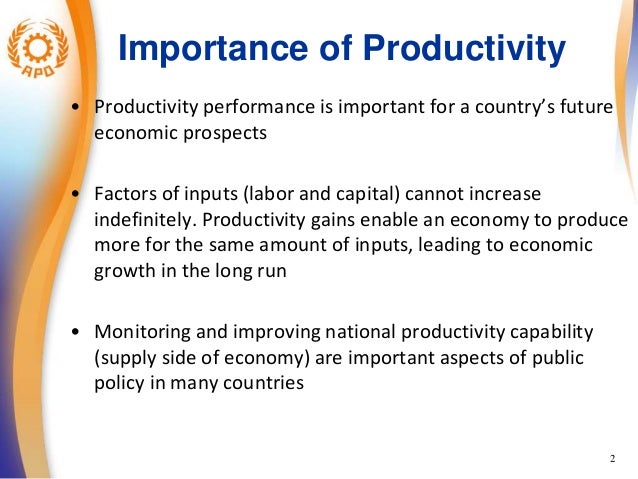 APO

Importance of Productivity

• Productivity performance is important for a country's future economic prospects

• Factors of inputs (labor and capital) cannot increase indefinitely. Productivity gains enable an economy to produce more for the same amount of inputs, leading to economic growth in the long run

• Monitoring and improving national productivity capability (supply side of economy) are important aspects of public policy in many countries

2